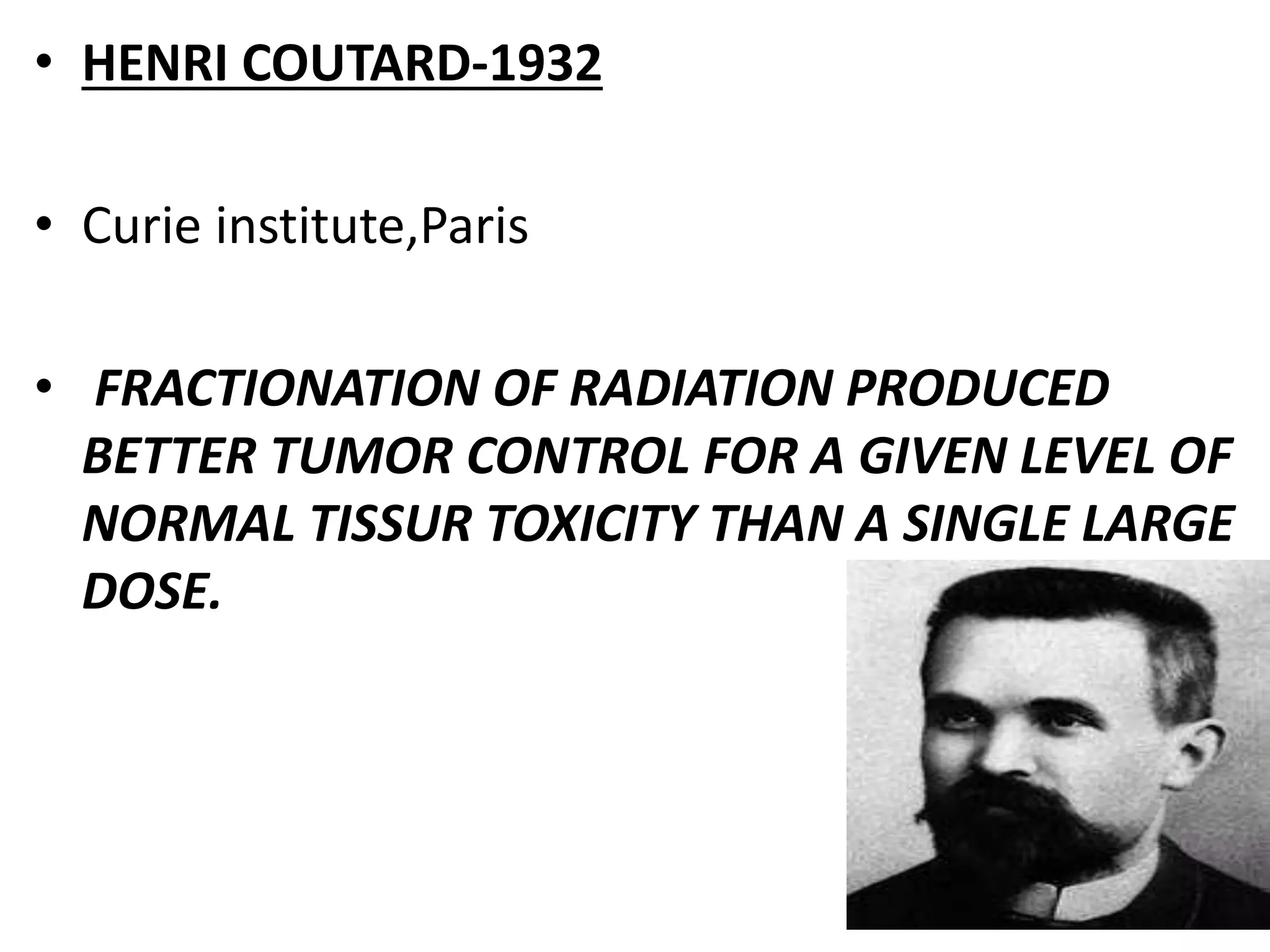 • HENRI COUTARD-1932

• Curie institute,Paris

• FRACTIONATION OF RADIATION PRODUCED BETTER TUMOR CONTROL FOR A GIVEN LEVEL OF NORMAL TISSUR TOXICITY THAN A SINGLE LARGE DOSE.